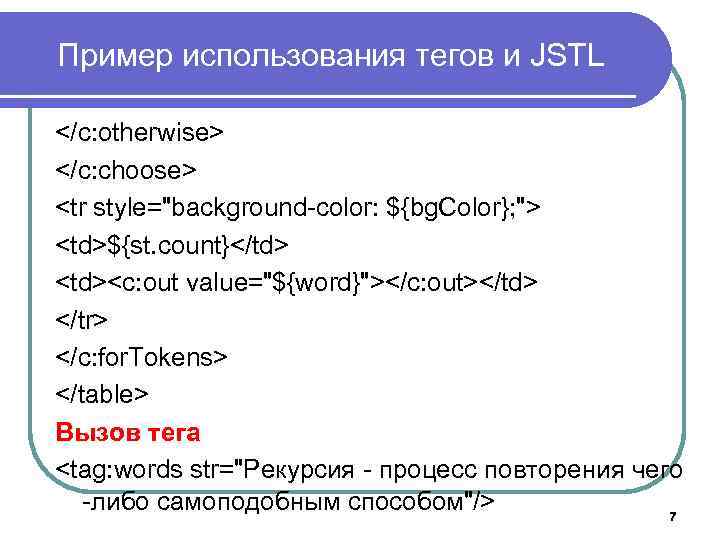 Пример использования тегов и JSTL

</c:otherwise>

</c:choose>

<tr style="background-color: ${bgColor};">

<td>${st.count}</td>

<td><c:out value="${word}"></c:out></td>

</tr>

</c:forTokens>

</table>

Вызов тега

<tag:words str="Рекурсия - процесс повторения чего -либо самоподобным способом"/>

7